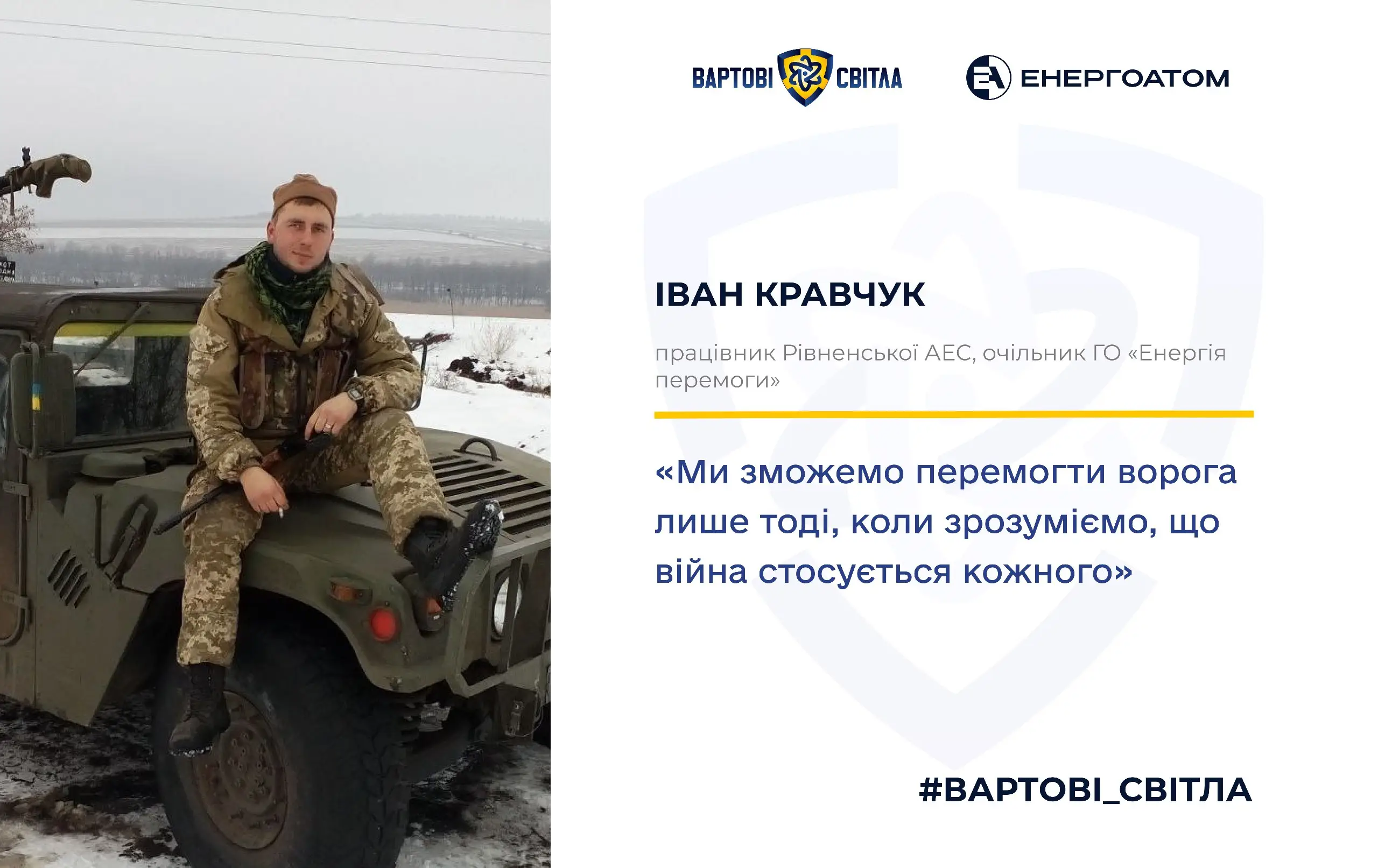 ВАРТОВІ СВІТЛА

ЕНЕРГОАТОМ

ІВАН КРАВЧУК

працівник Рівненської АЕС, очільник ГО «Енергія перемоги»

«Ми зможемо перемогти ворога лише тоді, коли зрозуміємо, що війна стосується кожного»

#ВАРТОВІ_СВІТЛА